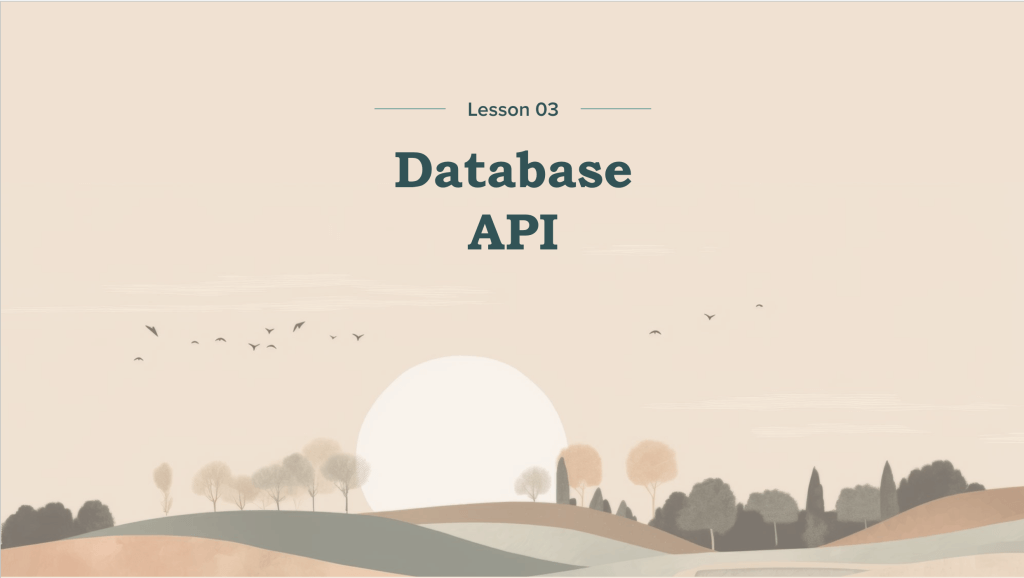 Lesson 03

Database API